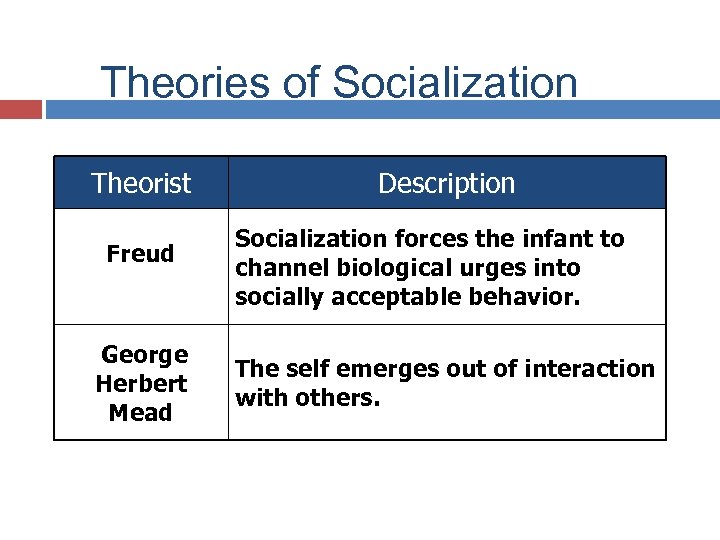 Theories of Socialization

| Theorist | Description |
|---|---|
| Freud | Socialization forces the infant to channel biological urges into socially acceptable behavior. |
| George Herbert Mead | The self emerges out of interaction with others. |